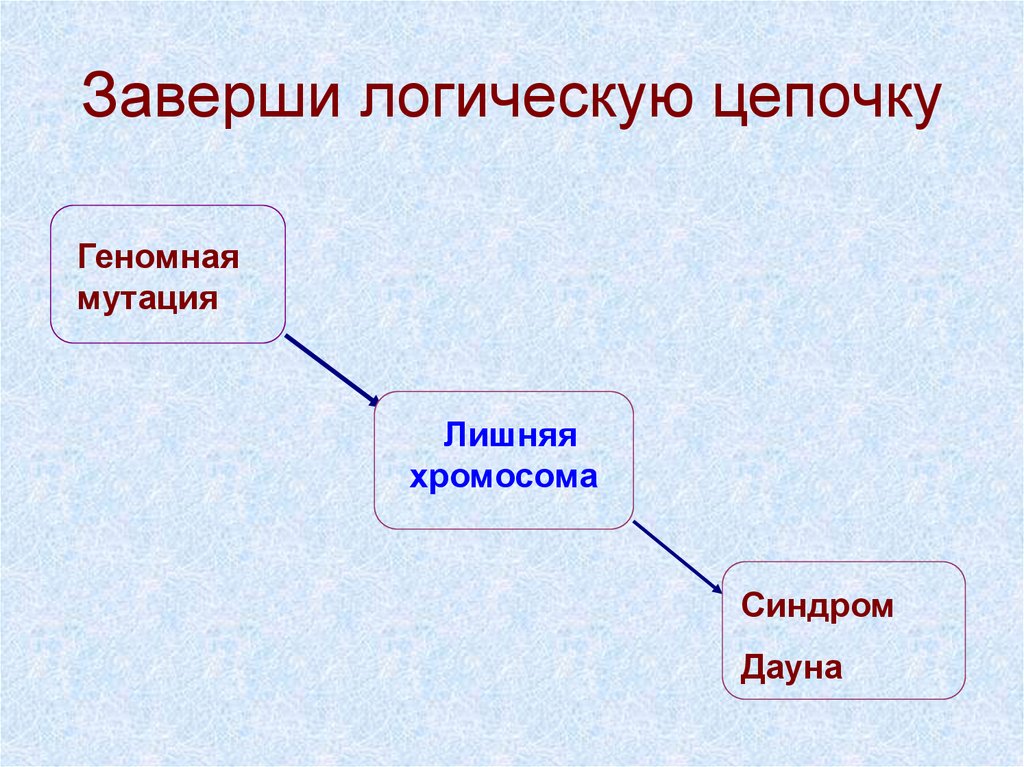 Заверши логическую цепочку

Геномная мутация

Лишняя хромосома

Синдром

Дауна